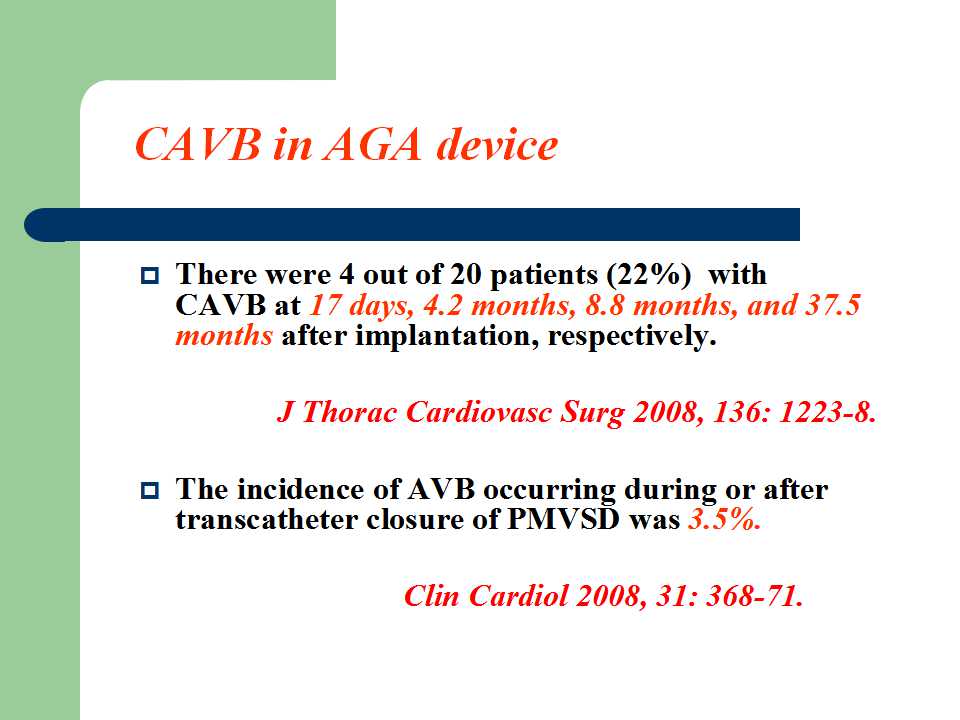 CAVB in AGA device

There were 4 out of 20 patients (22%) with CAVB at 17 days, 4.2 months, 8.8 months, and 37.5 months after implantation, respectively.

J Thorac Cardiovasc Surg 2008, 136: 1223-8.

The incidence of AVB occurring during or after transcatheter closure of PMVSD was 3.5%.

Clin Cardiol 2008, 31: 368-71.